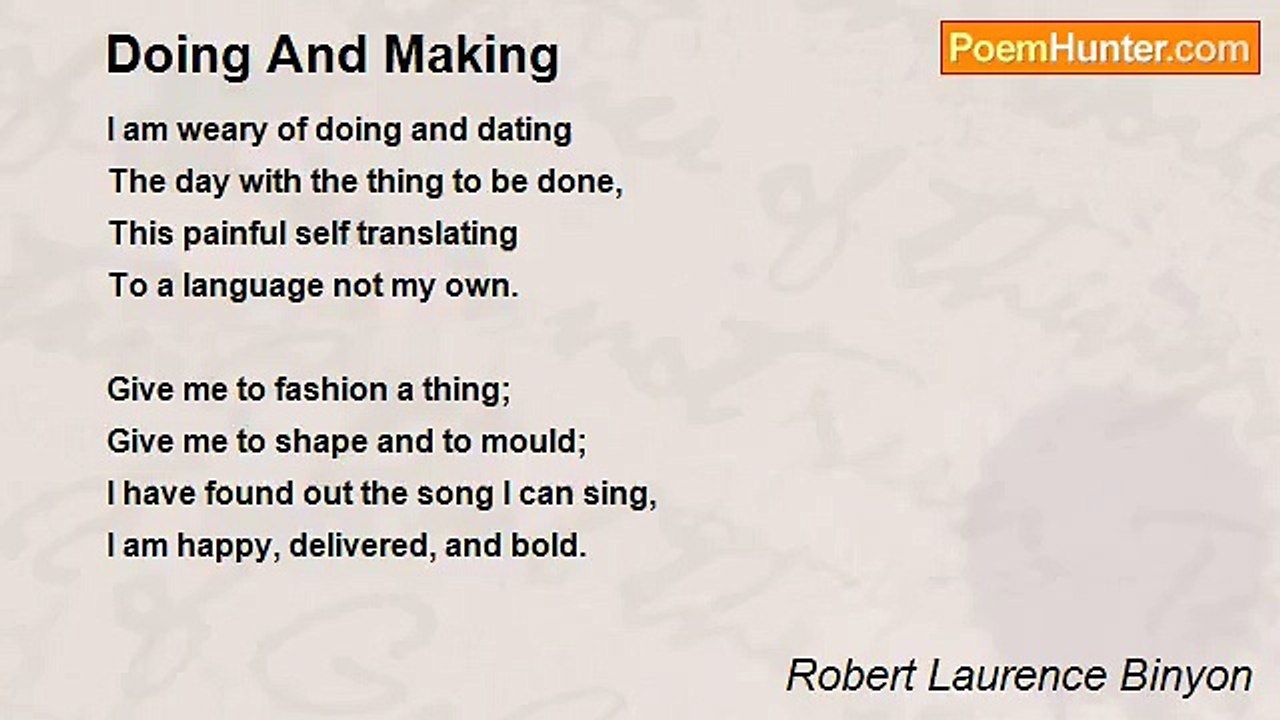 Doing And Making

PoemHunter.com

I am weary of doing and dating
The day with the thing to be done,
This painful self translating
To a language not my own.

Give me to fashion a thing;
Give me to shape and to mould;
I have found out the song I can sing,
I am happy, delivered, and bold.

Robert Laurence Binyon